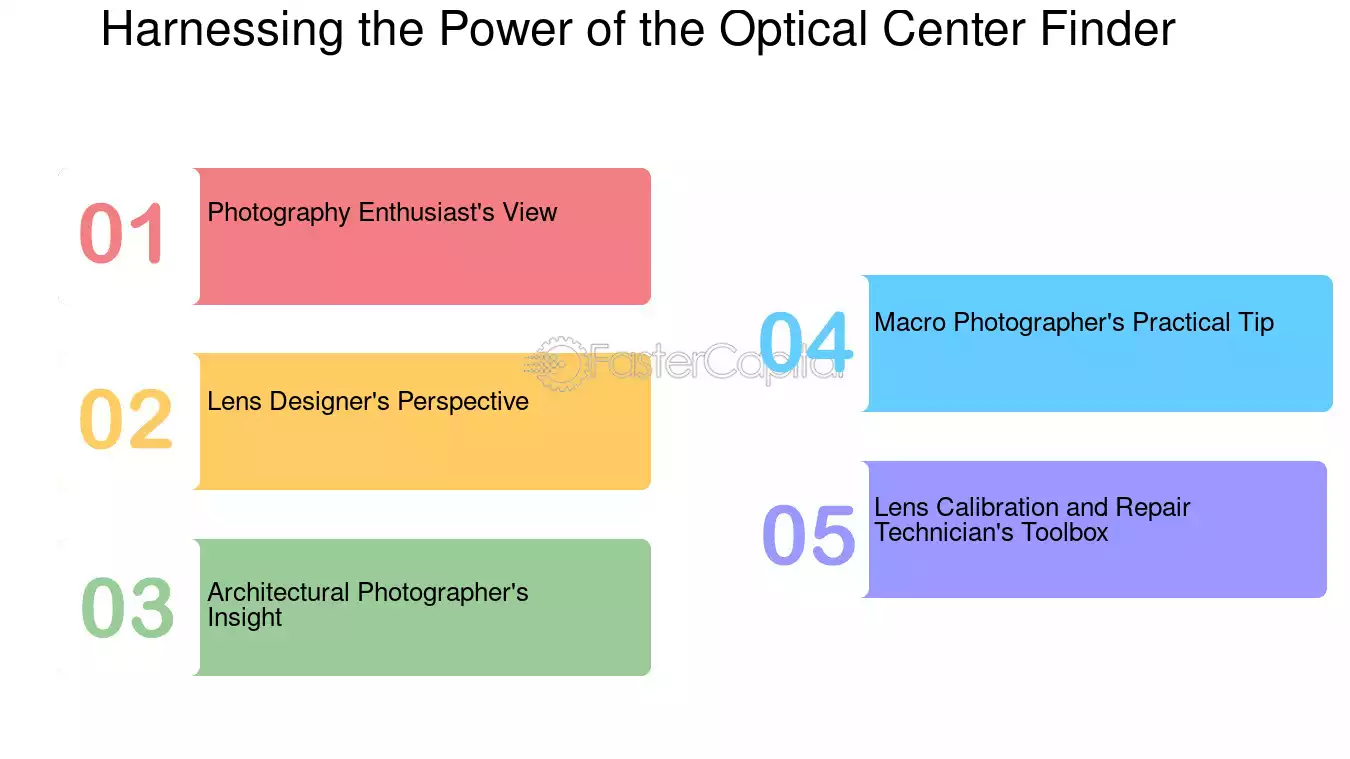 Harnessing the Power of the Optical Center Finder

01
Photography Enthusiast's View

02
Lens Designer's Perspective

03
Architectural Photographer's Insight

04
Macro Photographer's Practical Tip

05
Lens Calibration and Repair Technician's Toolbox

FasterCapital